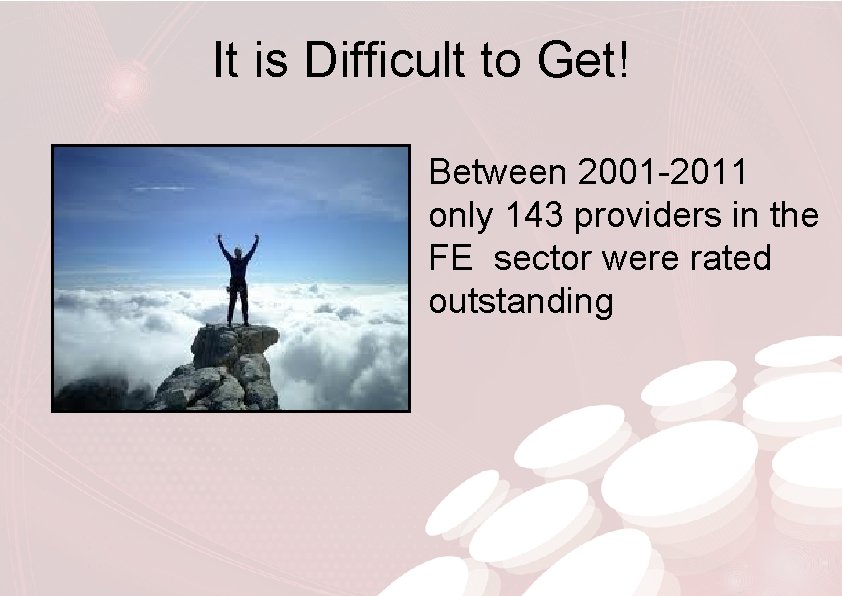 It is Difficult to Get!

Between 2001-2011 only 143 providers in the FE sector were rated outstanding